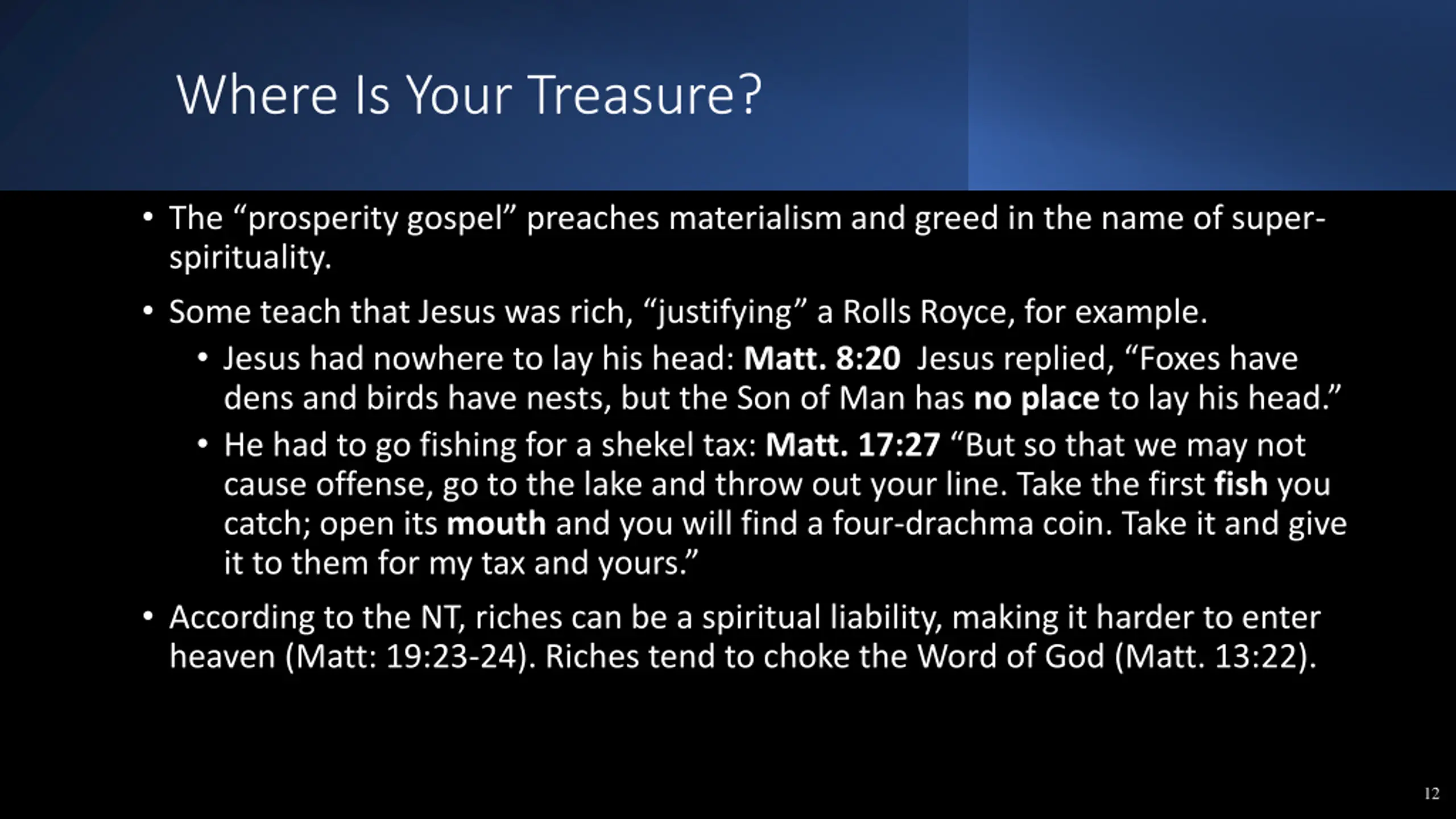 Where Is Your Treasure?

• The “prosperity gospel” preaches materialism and greed in the name of super-spirituality.

• Some teach that Jesus was rich, “justifying” a Rolls Royce, for example.

• Jesus had nowhere to lay his head: Matt. 8:20 Jesus replied, “Foxes have dens and birds have nests, but the Son of Man has no place to lay his head.”

• He had to go fishing for a shekel tax: Matt. 17:27 “But so that we may not cause offense, go to the lake and throw out your line. Take the first fish you catch; open its mouth and you will find a four-drachma coin. Take it and give it to them for my tax and yours.”

• According to the NT, riches can be a spiritual liability, making it harder to enter heaven (Matt: 19:23-24). Riches tend to choke the Word of God (Matt. 13:22).

12